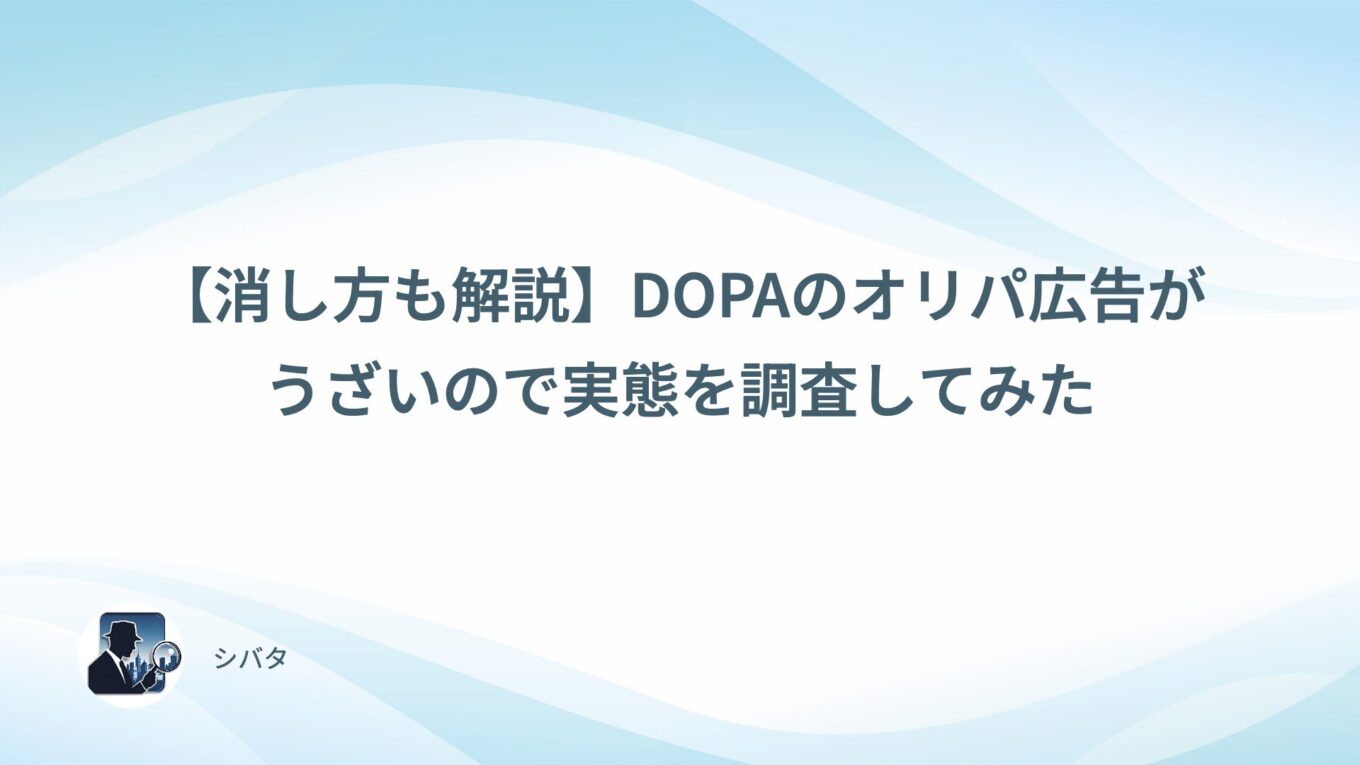 【消し方も解説】DOPAのオリパ広告がうざいので実態を調査してみた

シバタ